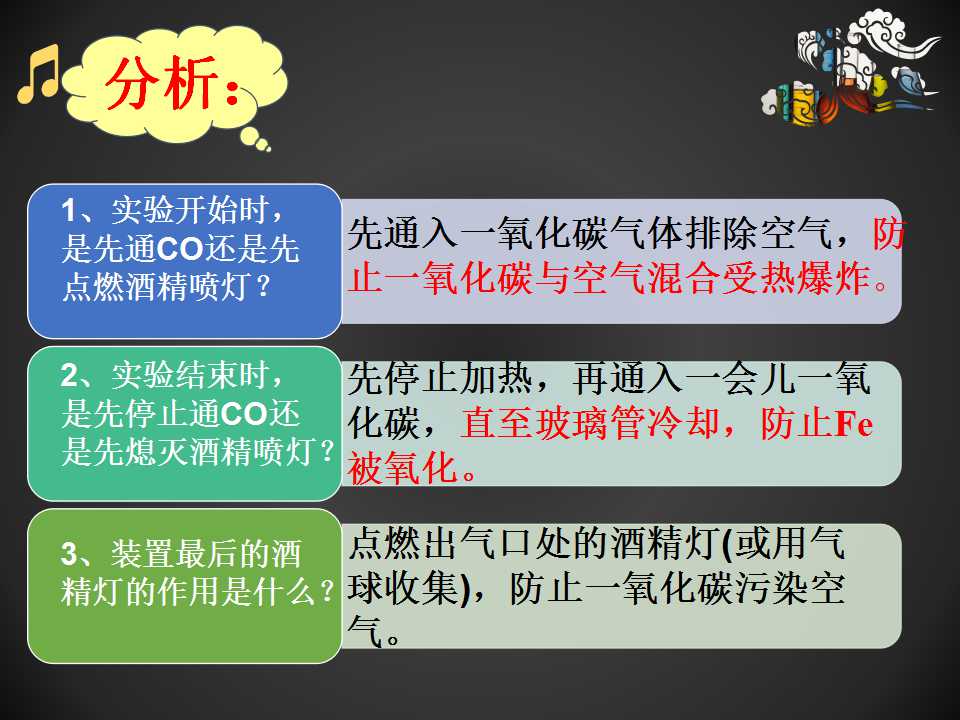 分析:

1、实验开始时,是先通CO还是先点燃酒精喷灯？

先通入一氧化碳气体排除空气，防止一氧化碳与空气混合受热爆炸。

2、实验结束时,是先停止通CO还是先熄灭酒精喷灯？

先停止加热，再通入一会儿一氧化碳，直至玻璃管冷却，防止Fe被氧化。

3、装置最后的酒精灯的作用是什么？

点燃出气口处的酒精灯(或用气球收集)，防止一氧化碳污染空气。